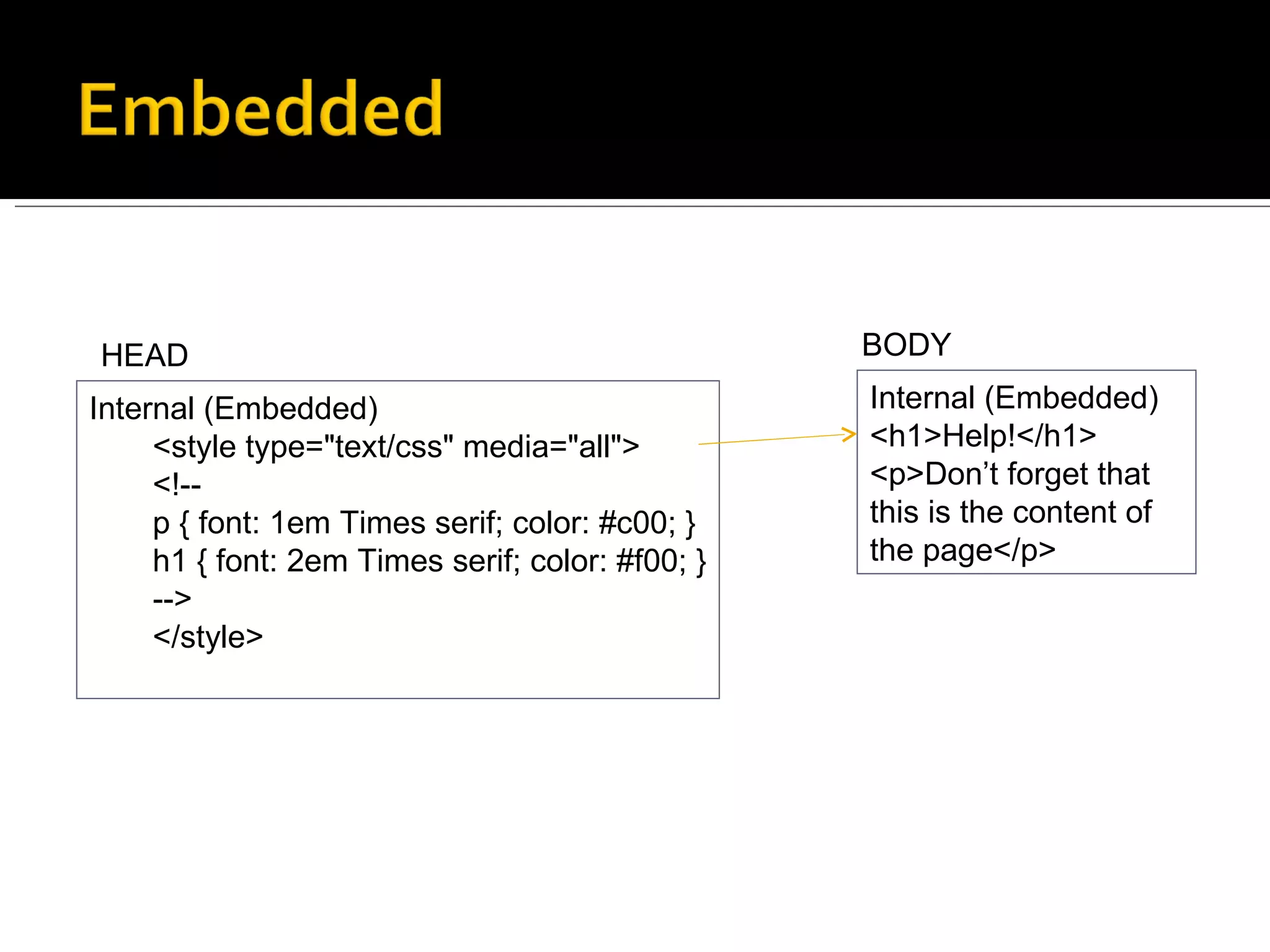 Embedded

HEAD

Internal (Embedded)
<style type="text/css" media="all">
<!--
p { font: 1em Times serif; color: #c00; }
h1 { font: 2em Times serif; color: #f00; }
-->
</style>

BODY

Internal (Embedded)
<h1>Help!</h1>
<p>Don’t forget that this is the content of the page</p>